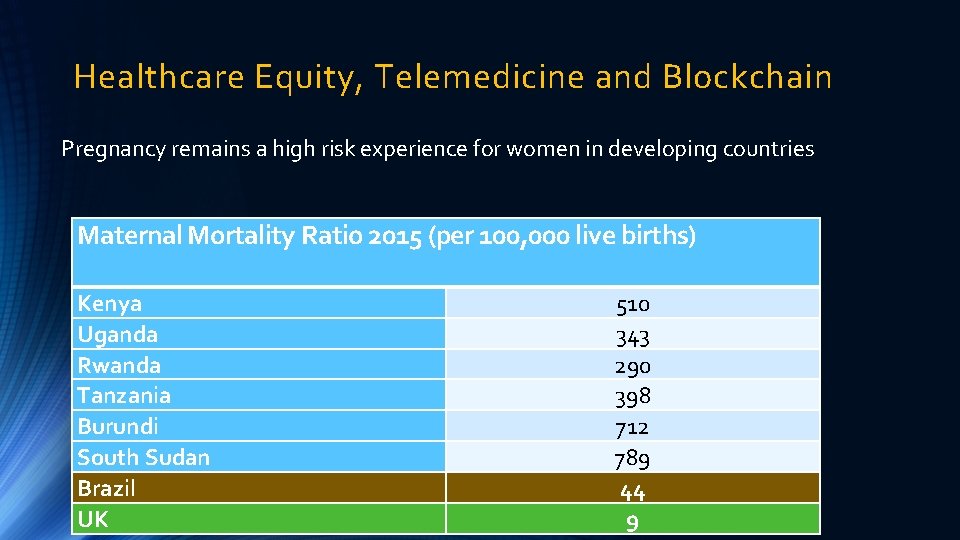 Healthcare Equity, Telemedicine and Blockchain

Pregnancy remains a high risk experience for women in developing countries

| Maternal Mortality Ratio 2015 (per 100,000 live births) | |
|---|---|
| Kenya | 510 |
| Uganda | 343 |
| Rwanda | 290 |
| Tanzania | 398 |
| Burundi | 712 |
| South Sudan | 789 |
| Brazil | 44 |
| UK | 9 |